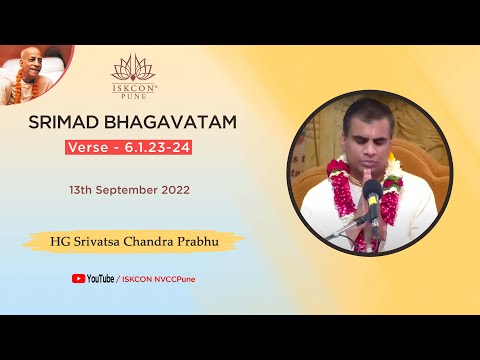 ISKCON®
PUNE

SRIMAD BHAGAVATAM

Verse - 6.1.23-24

13th September 2022

HG Srivatsa Chandra Prabhu

YouTube / ISKCON NVCCPune